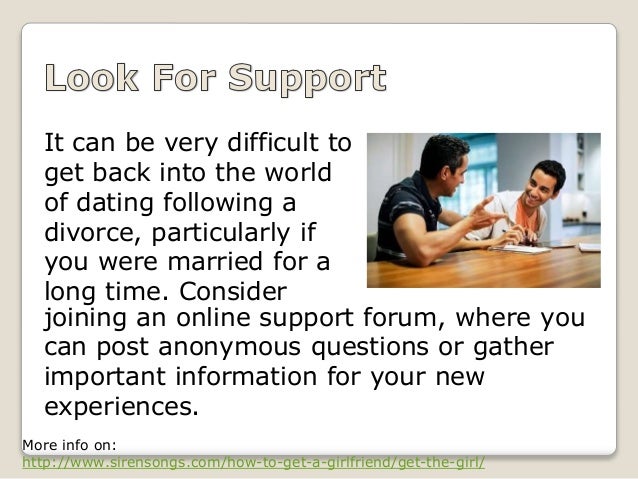 Look For Support

It can be very difficult to get back into the world of dating following a divorce, particularly if you were married for a long time. Consider joining an online support forum, where you can post anonymous questions or gather important information for your new experiences.

More info on:
http://www.sirensongs.com/how-to-get-a-girlfriend/get-the-girl/